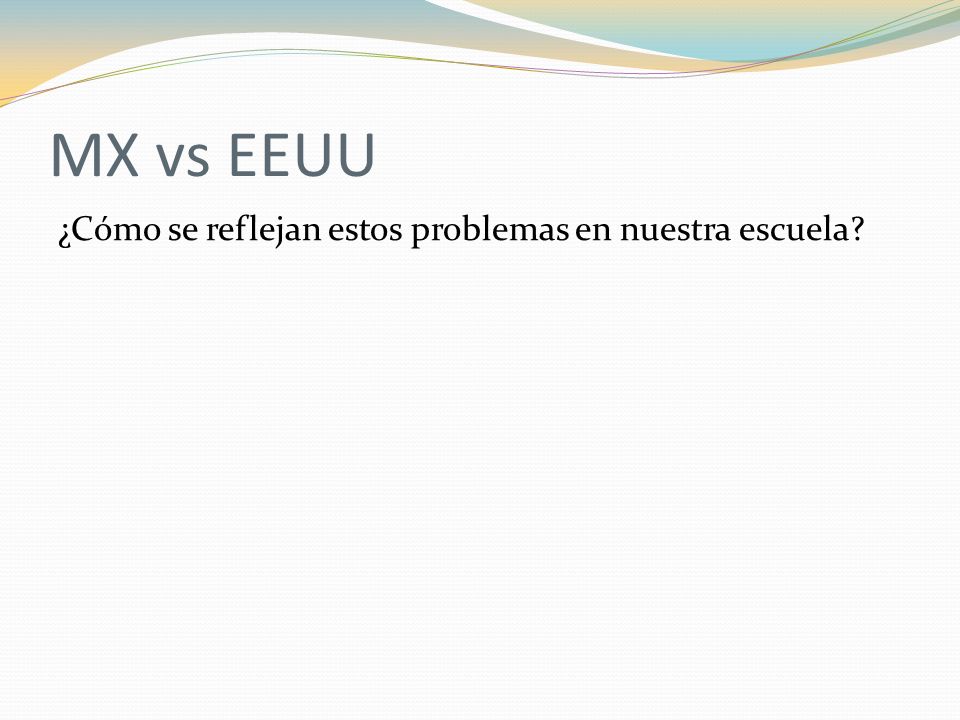 MX vs EEUU

¿Cómo se reflejan estos problemas en nuestra escuela?